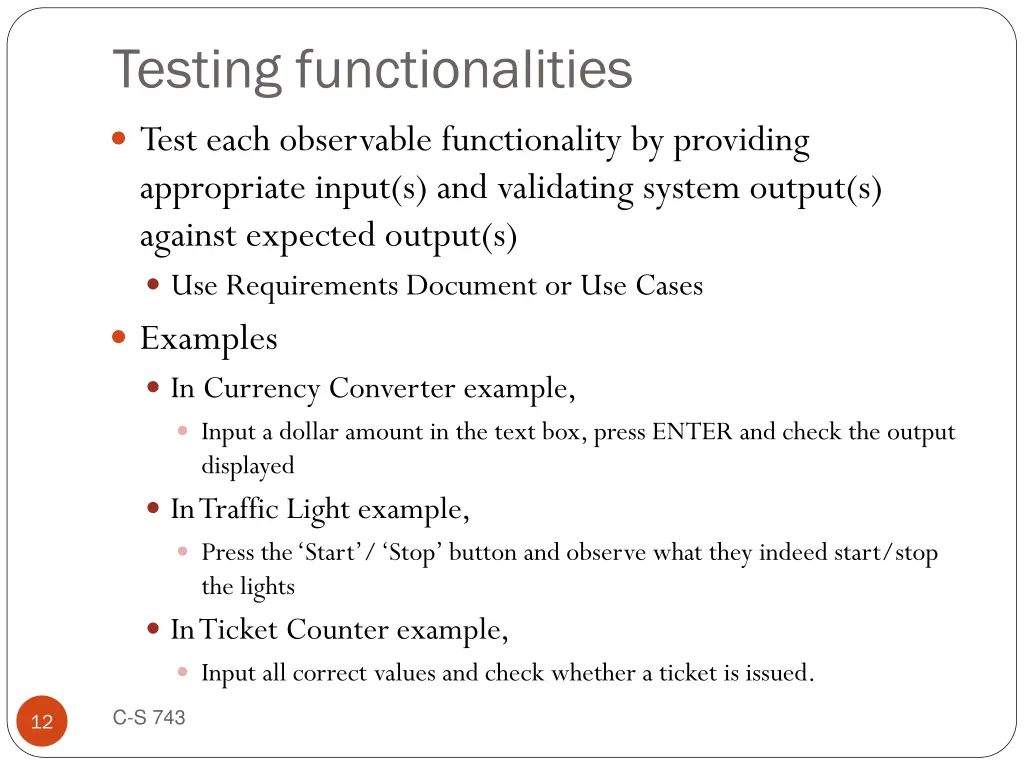 Testing functionalities

Test each observable functionality by providing appropriate input(s) and validating system output(s) against expected output(s)

Use Requirements Document or Use Cases

Examples

In Currency Converter example,

Input a dollar amount in the text box, press ENTER and check the output displayed

In Traffic Light example,

Press the 'Start'/ 'Stop' button and observe what they indeed start/stop the lights

In Ticket Counter example,

Input all correct values and check whether a ticket is issued.

12

C-S 743